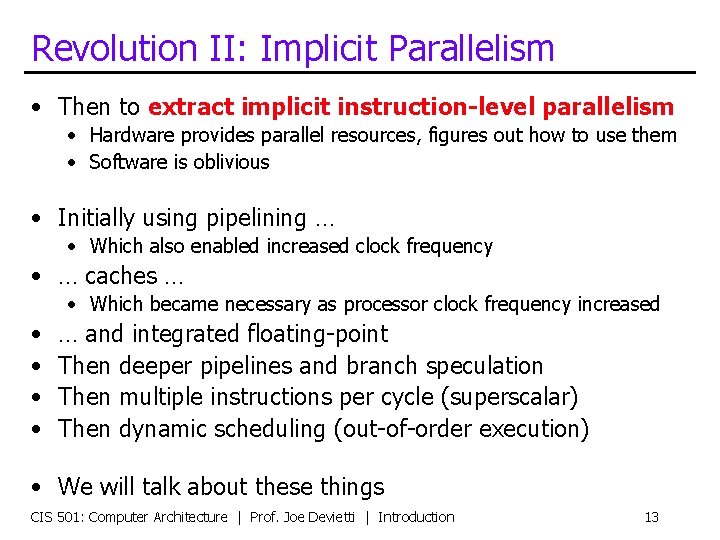 Revolution II: Implicit Parallelism

• Then to extract implicit instruction-level parallelism
  • Hardware provides parallel resources, figures out how to use them
  • Software is oblivious

• Initially using pipelining …
  • Which also enabled increased clock frequency
• … caches …
  • Which became necessary as processor clock frequency increased
• … and integrated floating-point
• Then deeper pipelines and branch speculation
• Then multiple instructions per cycle (superscalar)
• Then dynamic scheduling (out-of-order execution)

• We will talk about these things

CIS 501: Computer Architecture | Prof. Joe Devietti | Introduction 13